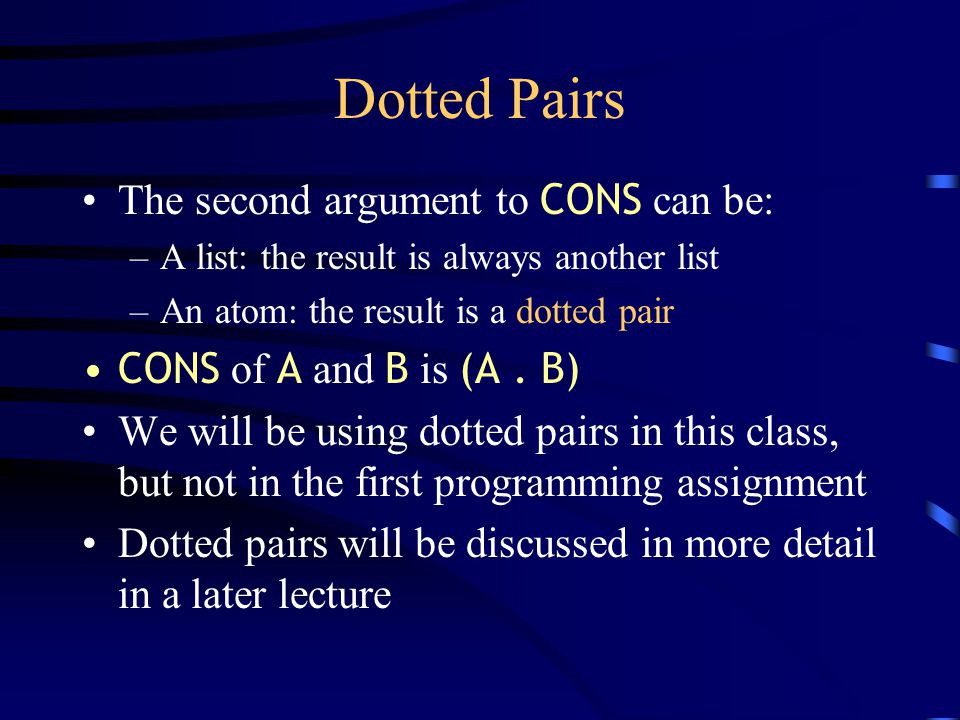 Dotted Pairs

• The second argument to CONS can be:
– A list: the result is always another list
– An atom: the result is a dotted pair

• CONS of A and B is (A . B)

• We will be using dotted pairs in this class, but not in the first programming assignment

• Dotted pairs will be discussed in more detail in a later lecture